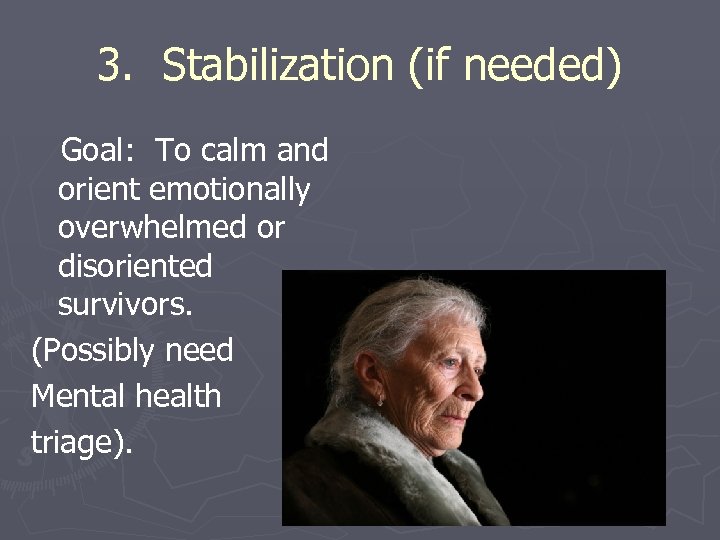 3. Stabilization (if needed)

Goal: To calm and orient emotionally overwhelmed or disoriented survivors.

(Possibly need Mental health triage).